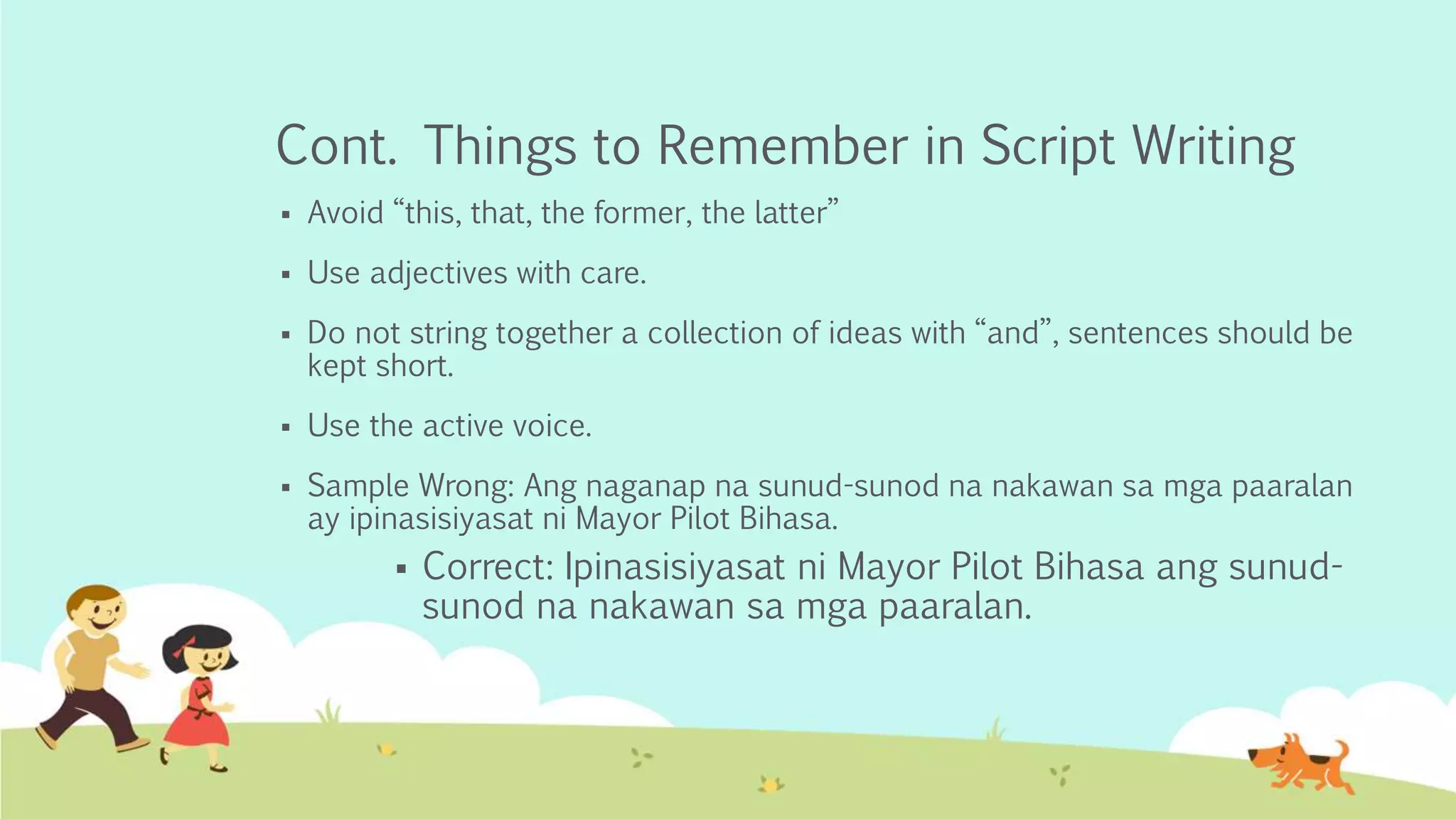 Cont. Things to Remember in Script Writing

▪ Avoid “this, that, the former, the latter”

▪ Use adjectives with care.

▪ Do not string together a collection of ideas with “and”, sentences should be kept short.

▪ Use the active voice.

▪ Sample Wrong: Ang naganap na sunud-sunod na nakawan sa mga paaralan ay ipinasisiyasat ni Mayor Pilot Bihasa.

▪ Correct: Ipinasisiyasat ni Mayor Pilot Bihasa ang sunud-sunod na nakawan sa mga paaralan.